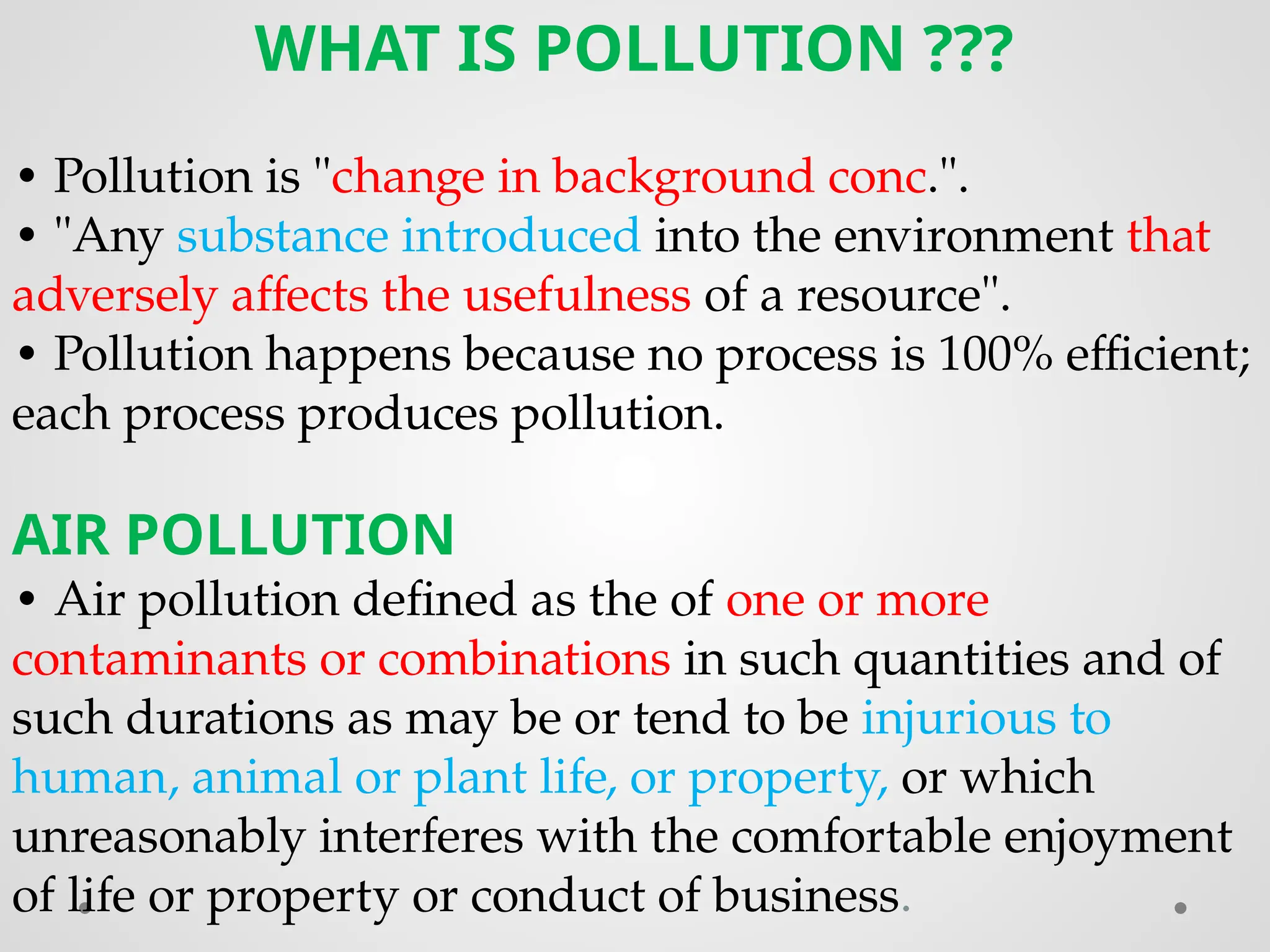 WHAT IS POLLUTION ???

• Pollution is "change in background conc.".
• "Any substance introduced into the environment that adversely affects the usefulness of a resource".
• Pollution happens because no process is 100% efficient; each process produces pollution.

AIR POLLUTION
• Air pollution defined as the of one or more contaminants or combinations in such quantities and of such durations as may be or tend to be injurious to human, animal or plant life, or property, or which unreasonably interferes with the comfortable enjoyment of life or property or conduct of business.